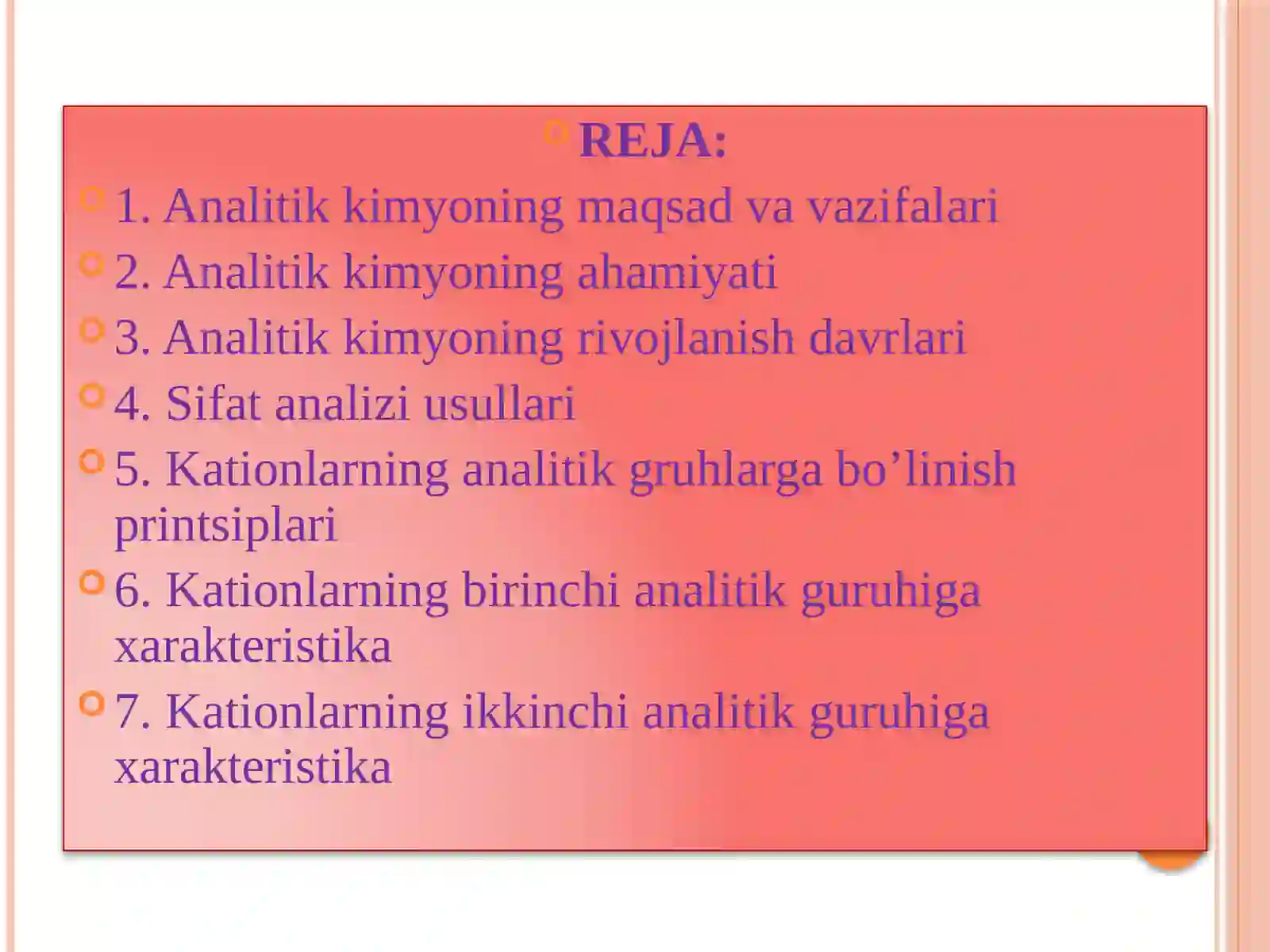 REJA:

1. Analitik kimyoning maqsad va vazifalari

2. Analitik kimyoning ahamiyati

3. Analitik kimyoning rivojlanish davrlari

4. Sifat analizi usullari

5. Kationlarning analitik gruhlarga bo’linish printsiplari

6. Kationlarning birinchi analitik guruhiga xarakteristika

7. Kationlarning ikkinchi analitik guruhiga xarakteristika